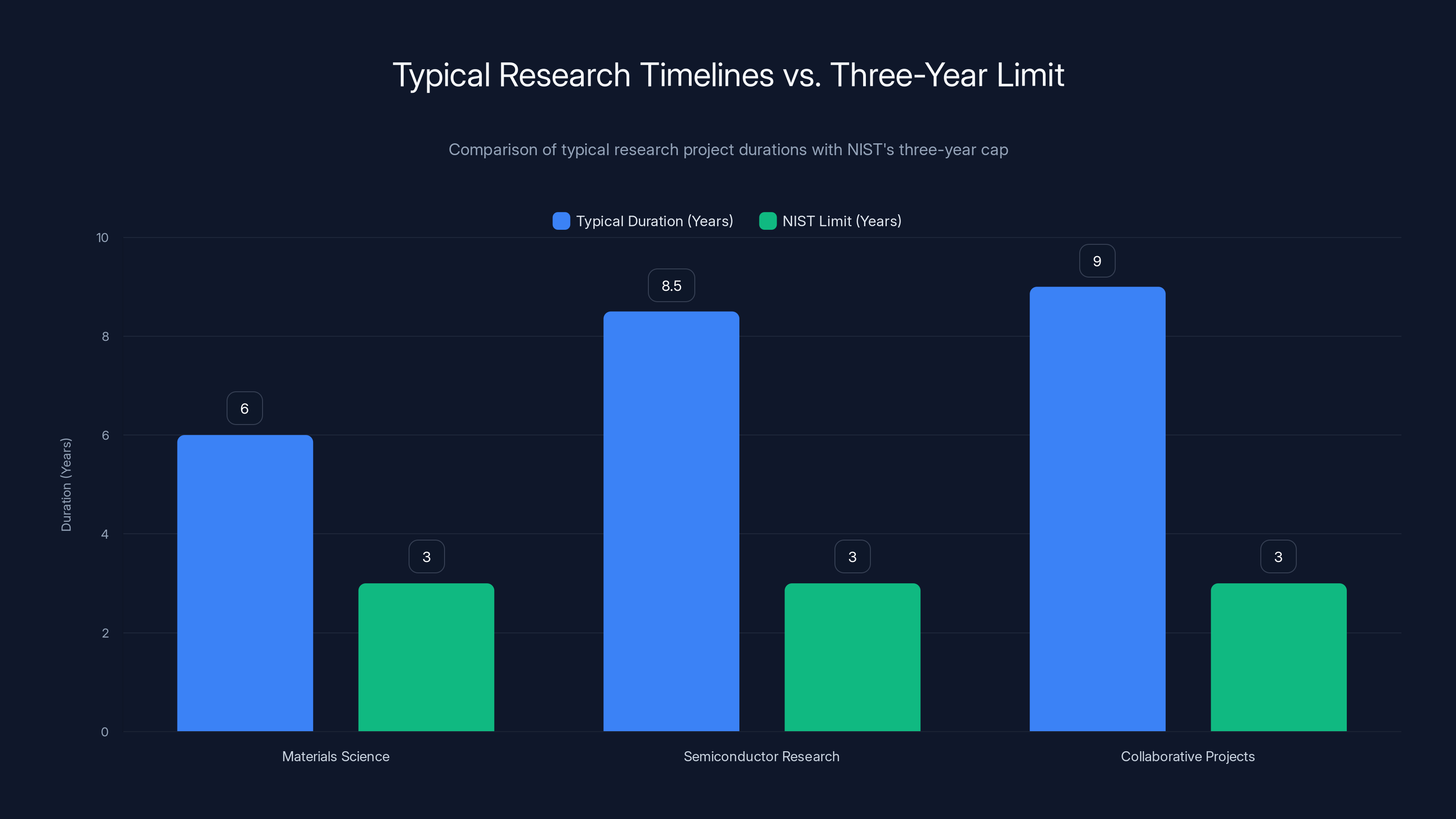 Typical Research Timelines vs. Three-Year Limit

Comparison of typical research project durations with NIST's three-year cap

Typical Duration (Years) NIST Limit (Years)

Duration (Years)

10
8
6
4
2
0

6
3
8.5
3
9
3

Materials Science
Semiconductor Research
Collaborative Projects